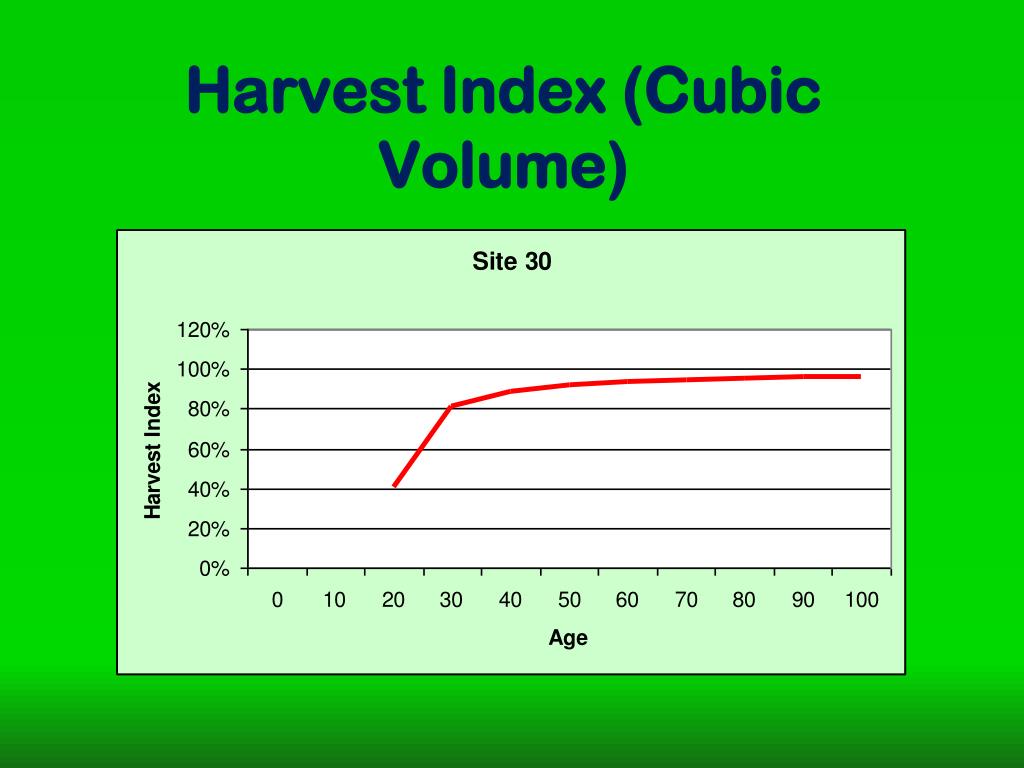 Harvest Index (Cubic Volume)

Site 30

Harvest Index

120%
100%
80%
60%
40%
20%
0%

0 10 20 30 40 50 60 70 80 90 100

Age